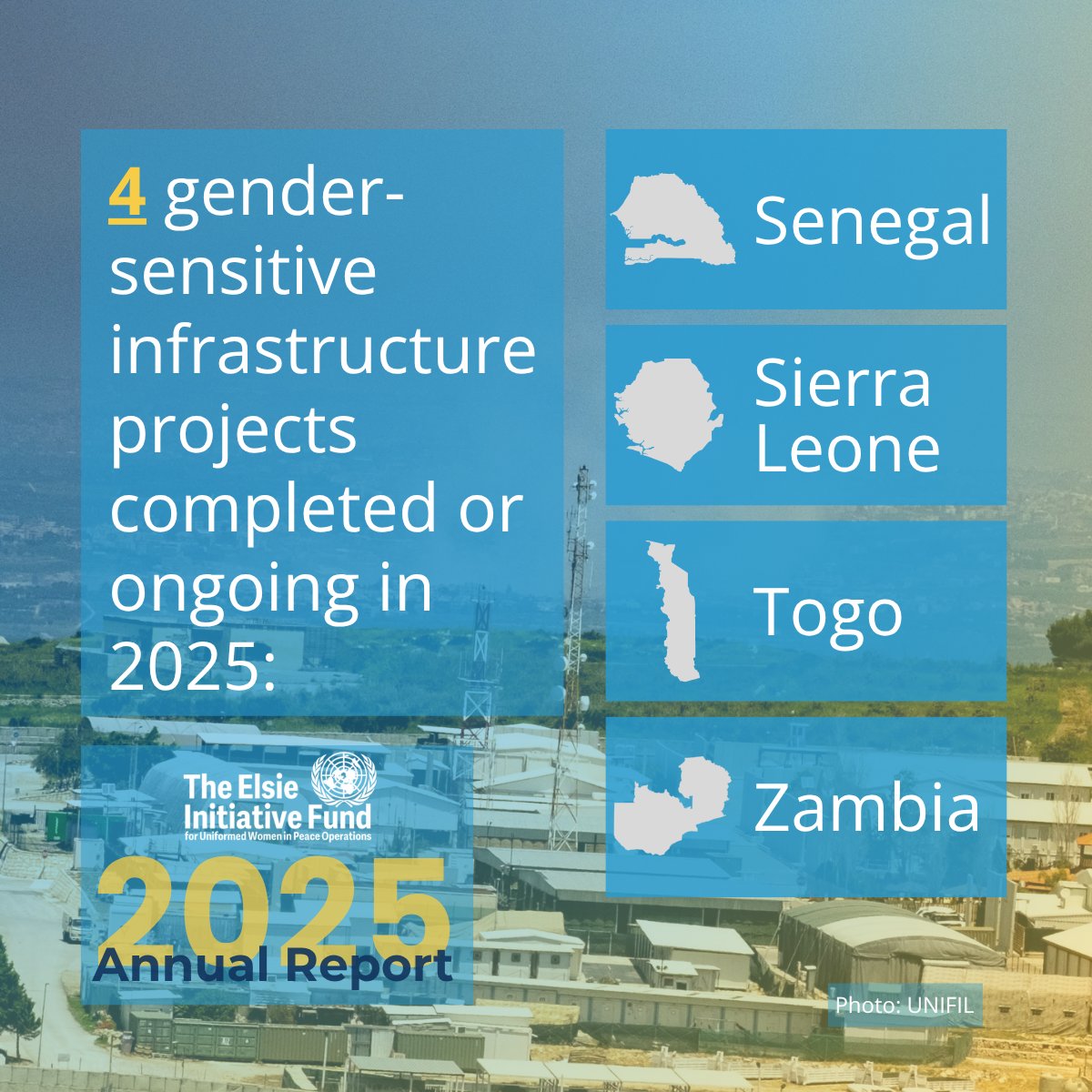 4 gender-sensitive infrastructure projects completed or ongoing in 2025:

Senegal

Sierra Leone

Togo

Zambia

The Elsie Initiative Fund
for Uniformed Women in Peace Operations

2025
Annual Report

Photo: UNIFIL